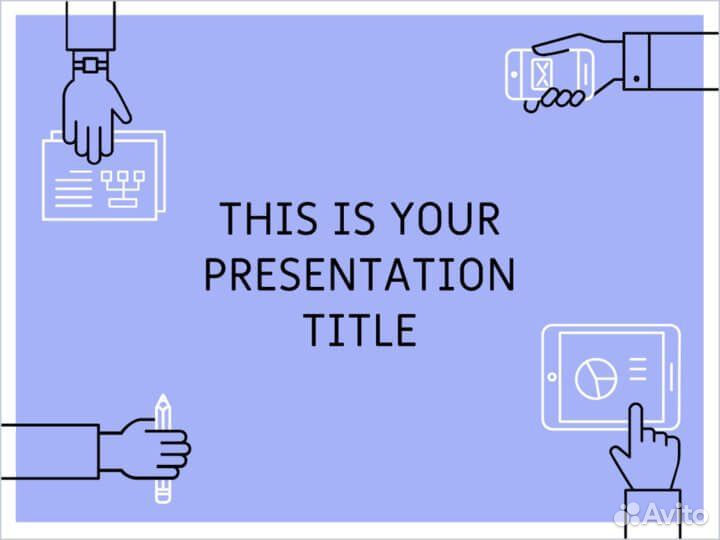 THIS IS YOUR PRESENTATION TITLE

Avito